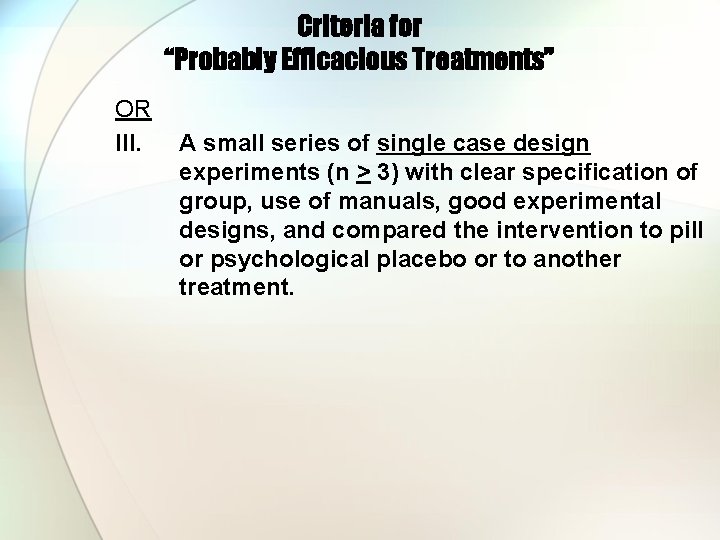 Criteria for
"Probably Efficacious Treatments"

OR

III. A small series of single case design experiments (n $\geq$ 3) with clear specification of group, use of manuals, good experimental designs, and compared the intervention to pill or psychological placebo or to another treatment.